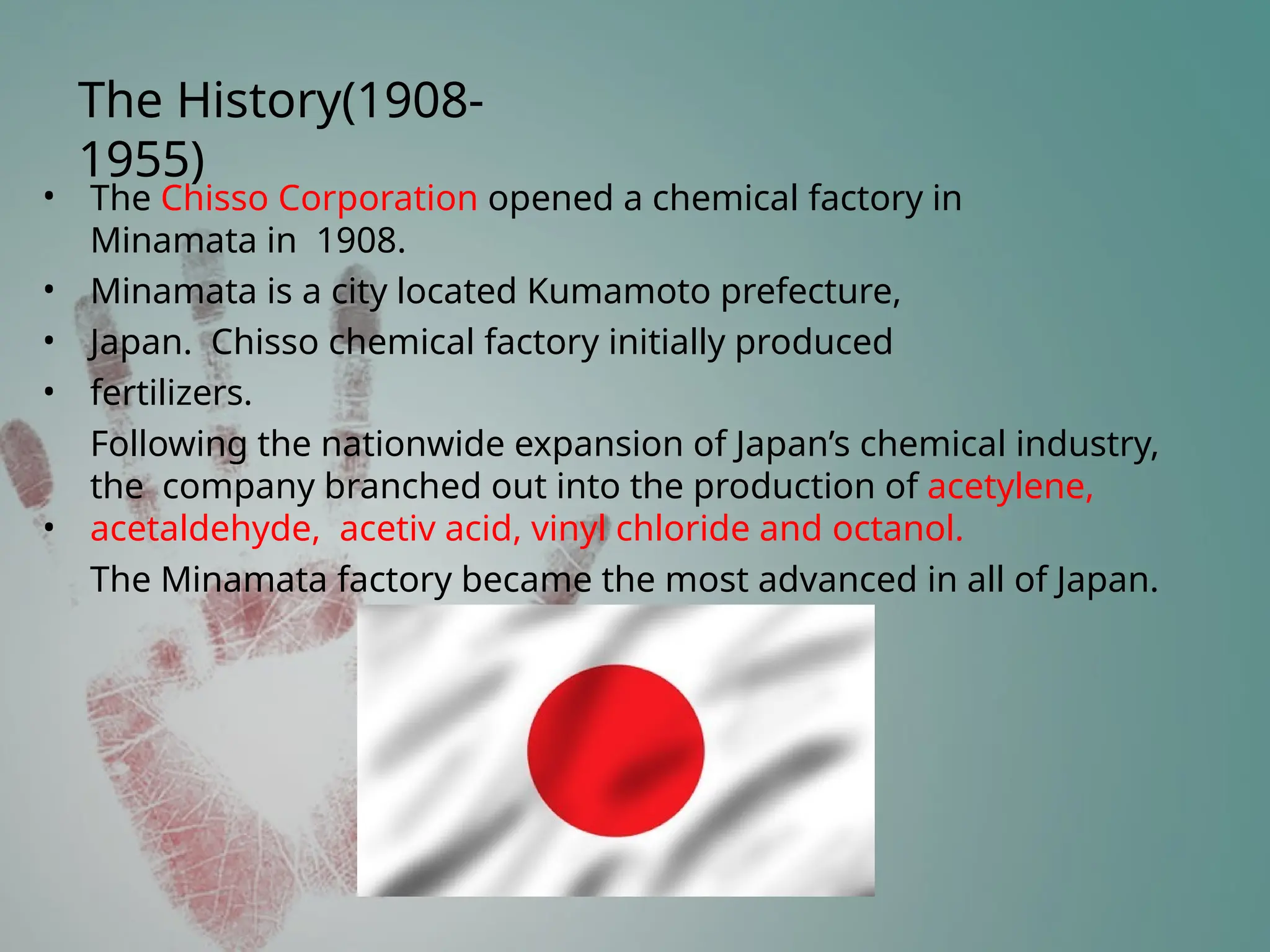 The History(1908-1955)

• The Chisso Corporation opened a chemical factory in Minamata in 1908.

• Minamata is a city located Kumamoto prefecture,

• Japan. Chisso chemical factory initially produced

• fertilizers.

Following the nationwide expansion of Japan’s chemical industry, the company branched out into the production of acetylene,

• acetaldehyde, acetiv acid, vinyl chloride and octanol.

The Minamata factory became the most advanced in all of Japan.